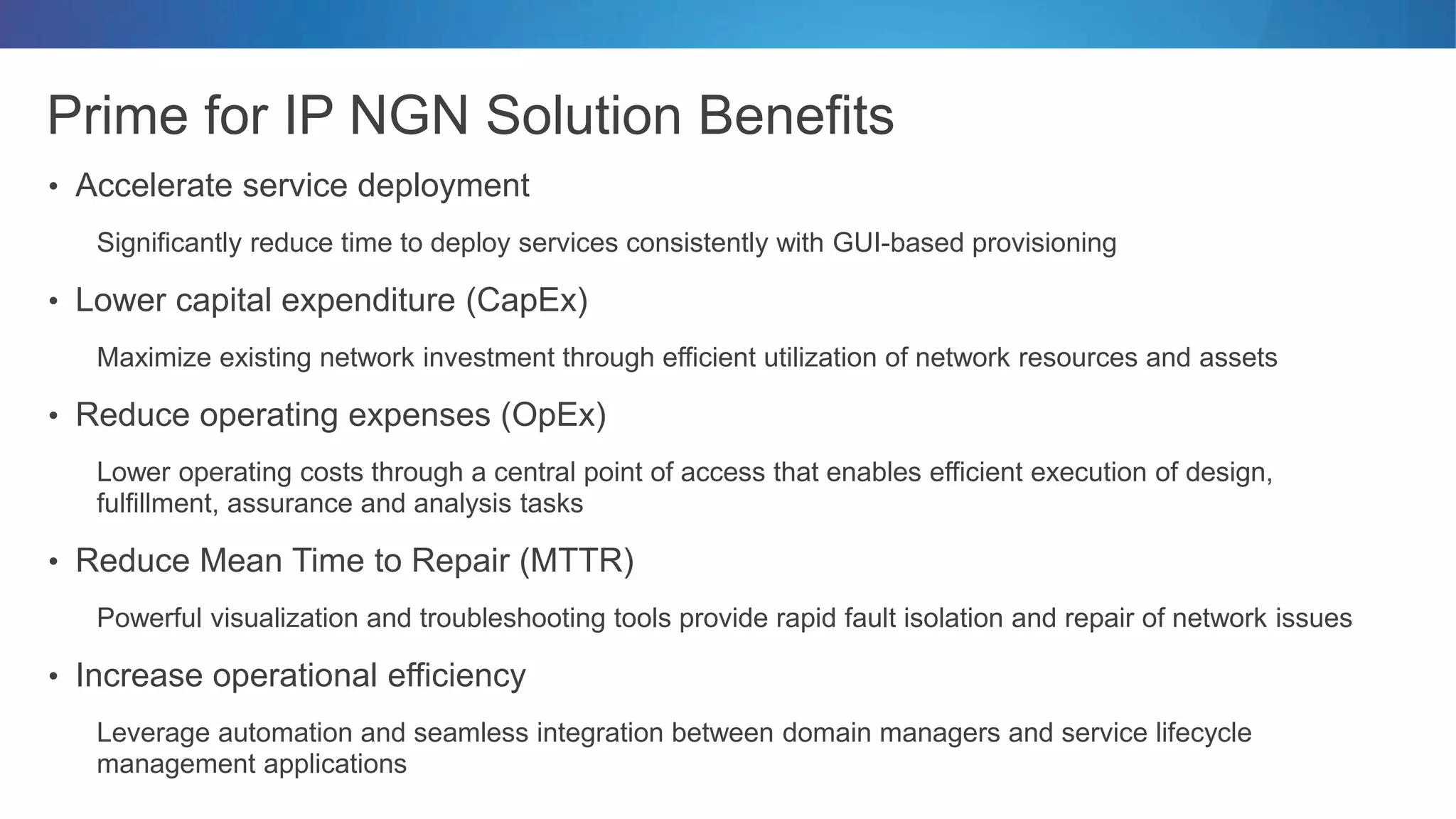 Prime for IP NGN Solution Benefits

• Accelerate service deployment

Significantly reduce time to deploy services consistently with GUI-based provisioning

• Lower capital expenditure (CapEx)

Maximize existing network investment through efficient utilization of network resources and assets

• Reduce operating expenses (OpEx)

Lower operating costs through a central point of access that enables efficient execution of design, fulfillment, assurance and analysis tasks

• Reduce Mean Time to Repair (MTTR)

Powerful visualization and troubleshooting tools provide rapid fault isolation and repair of network issues

• Increase operational efficiency

Leverage automation and seamless integration between domain managers and service lifecycle management applications